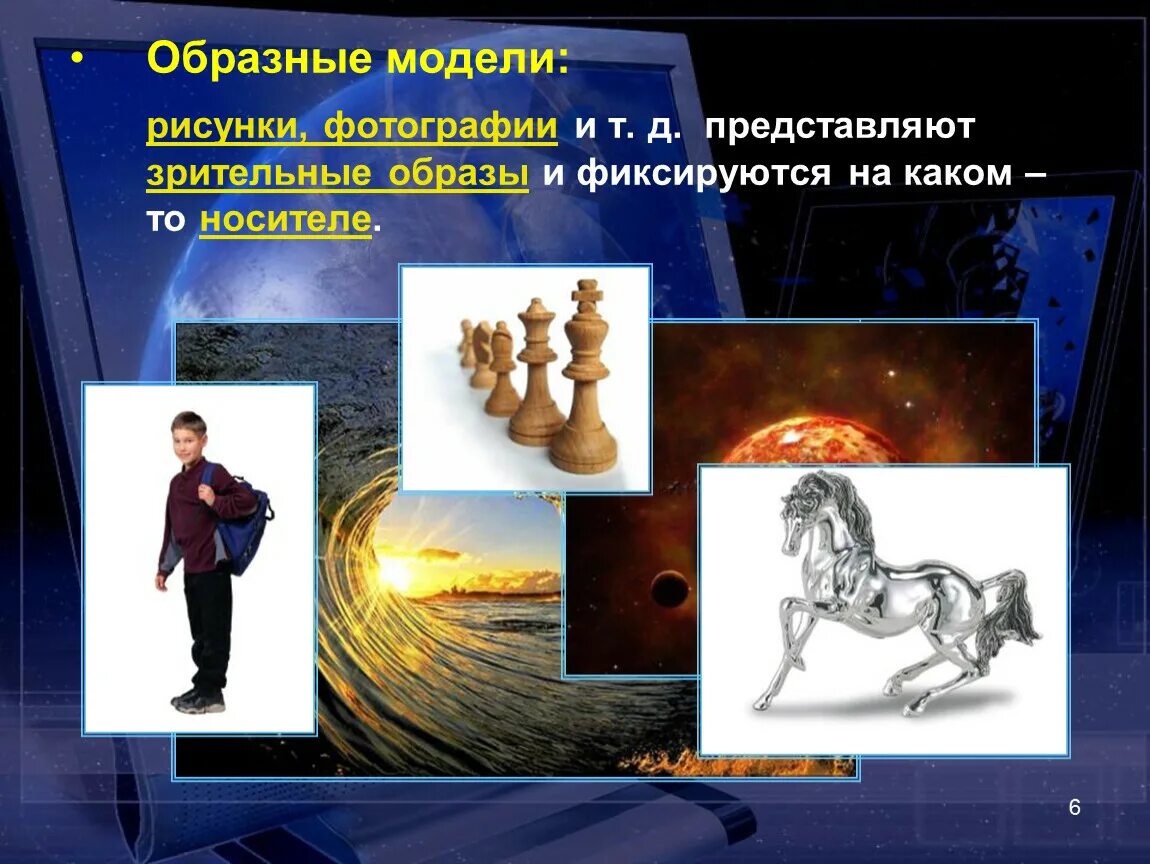 • Образные модели:

рисунки, фотографии и т. д. представляют зрительные образы и фиксируются на каком – то носителе.

6